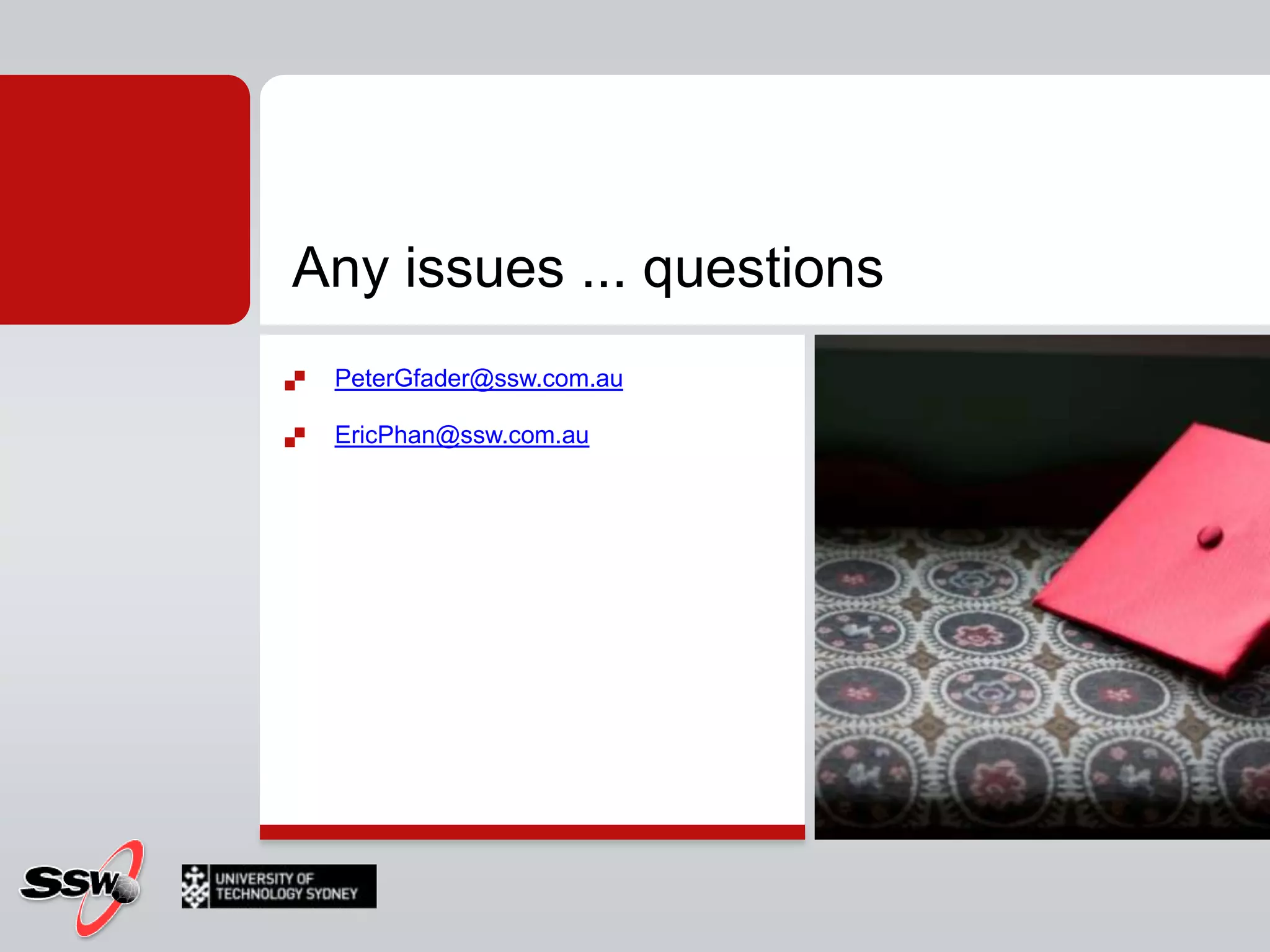 Any issues ... questions

PeterGfader@ssw.com.au

EricPhan@ssw.com.au

SSW

UNIVERSITY OF TECHNOLOGY SYDNEY